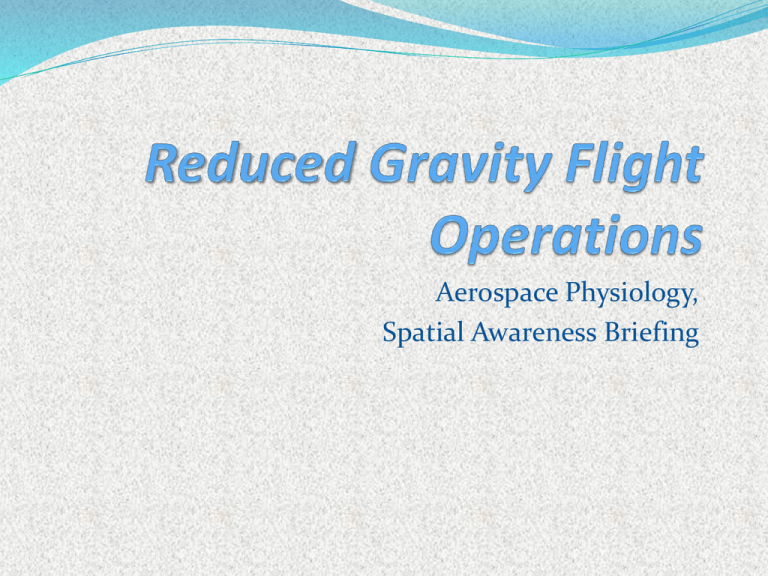 Reduced Gravity Flight Operations

Aerospace Physiology,
Spatial Awareness Briefing